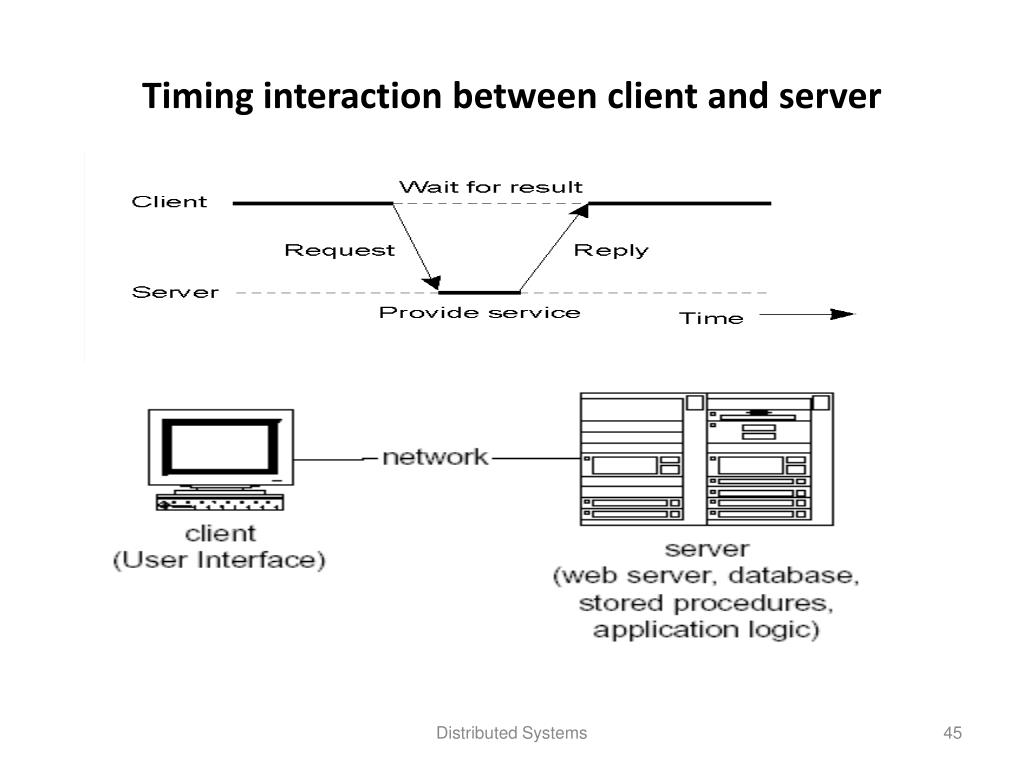 Timing interaction between client and server

Client
Wait for result
Request
Reply
Server
Provide service
Time

network
client
(User Interface)
server
(web server, database, stored procedures, application logic)

Distributed Systems
45